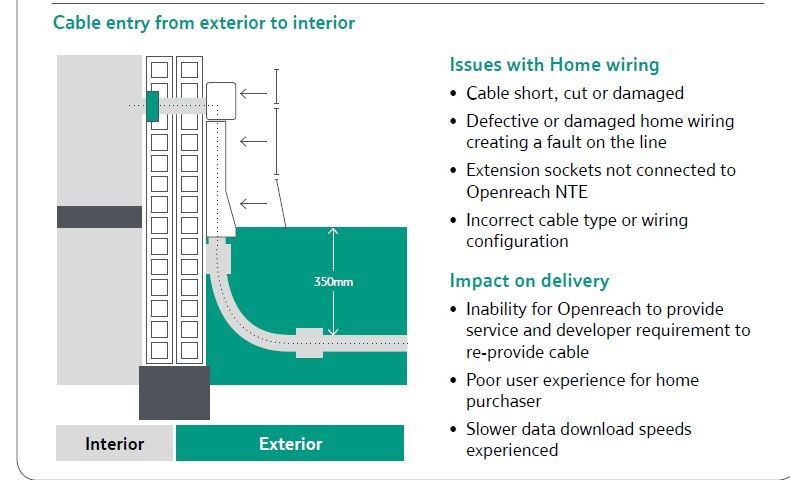 Cable entry from exterior to interior

350mm

Interior

Exterior

Issues with Home wiring

• Cable short, cut or damaged
• Defective or damaged home wiring creating a fault on the line
• Extension sockets not connected to Openreach NTE
• Incorrect cable type or wiring configuration

Impact on delivery

• Inability for Openreach to provide service and developer requirement to re-provide cable
• Poor user experience for home purchaser
• Slower data download speeds experienced